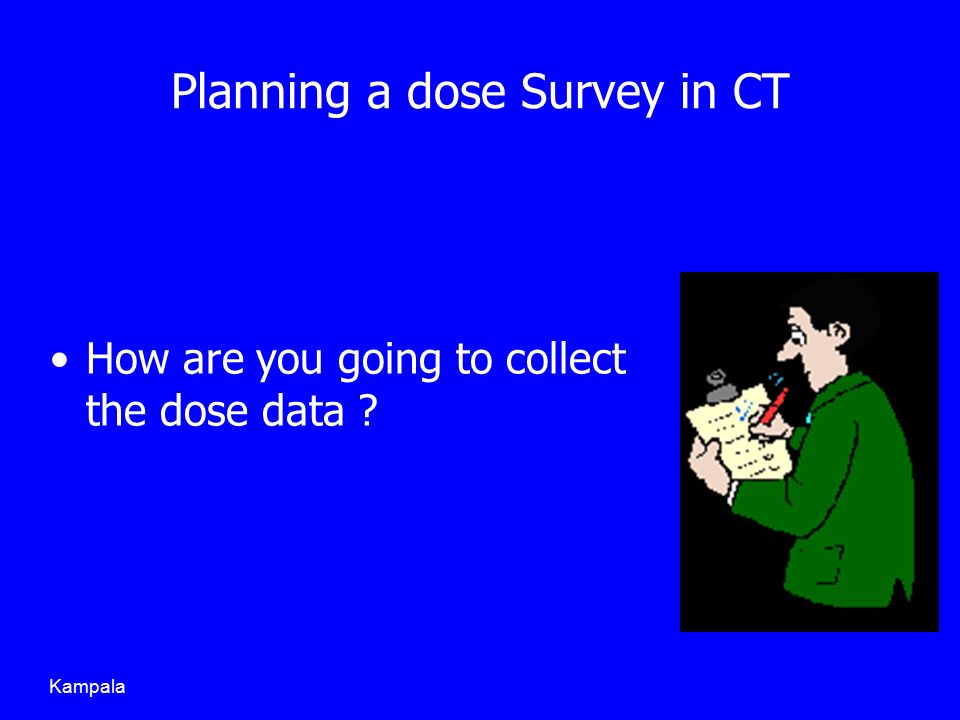 Planning a dose Survey in CT

• How are you going to collect the dose data ?

Kampala